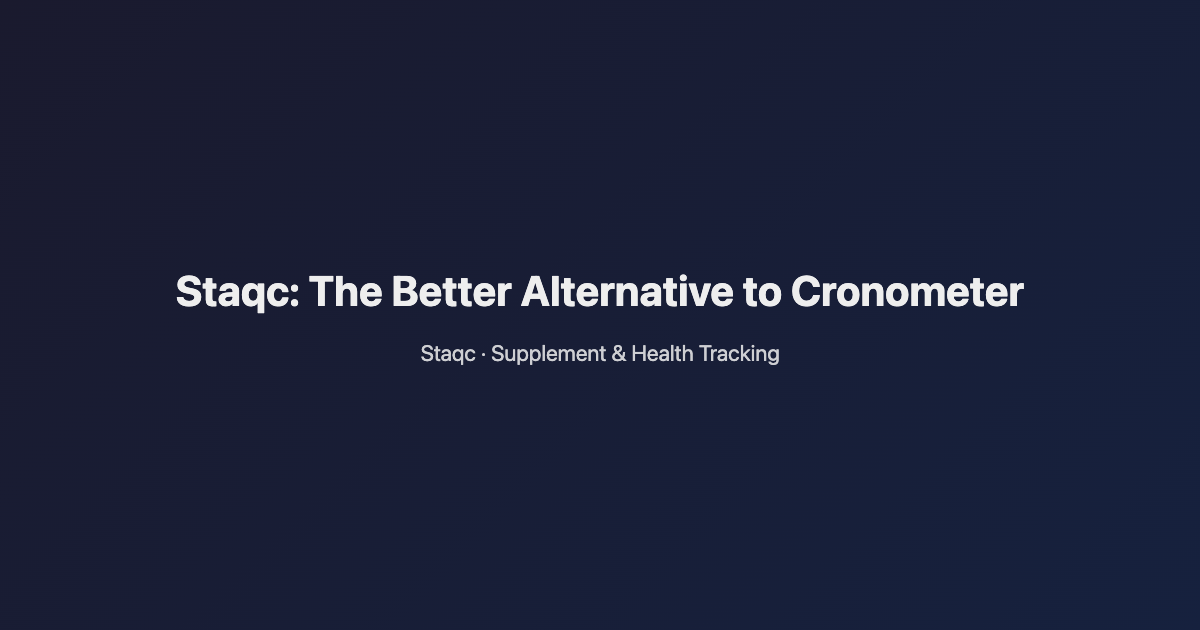 Staqc: The Better Alternative to Cronometer

Staqc · Supplement & Health Tracking